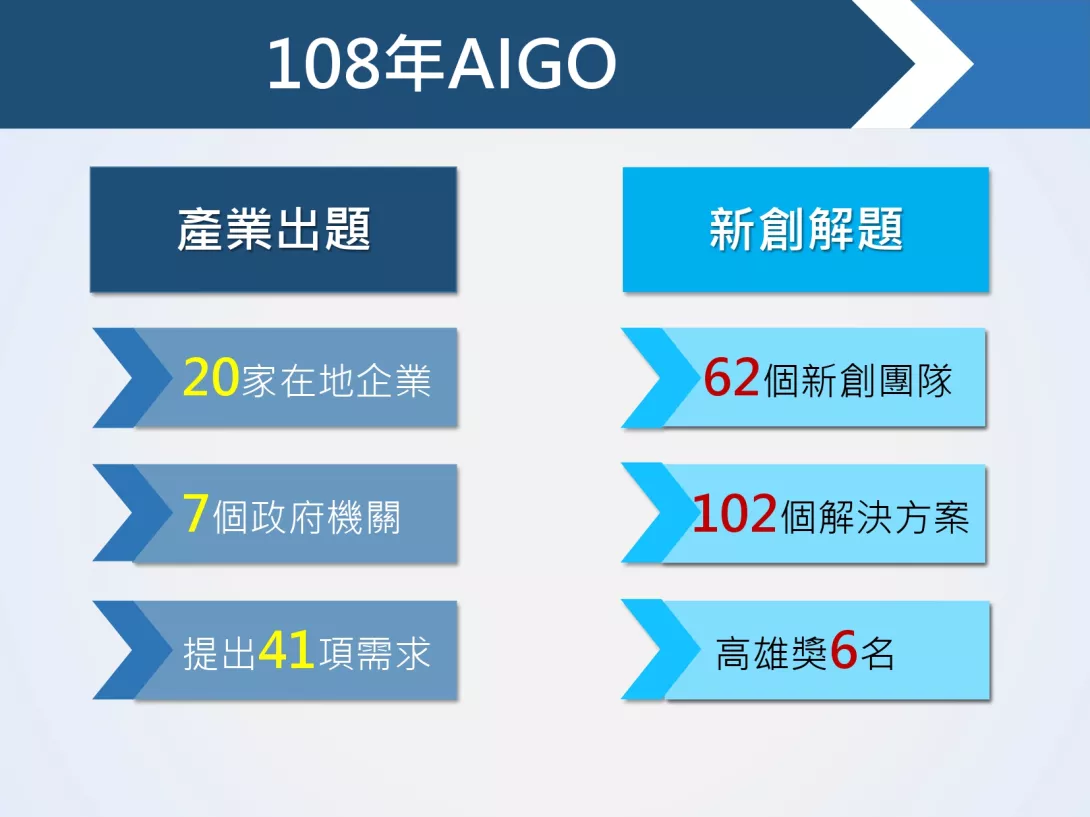 108年AIGO

產業出題

20家在地企業

7個政府機關

提出41項需求

新創解題

62個新創團隊

102個解決方案

高雄獎6名